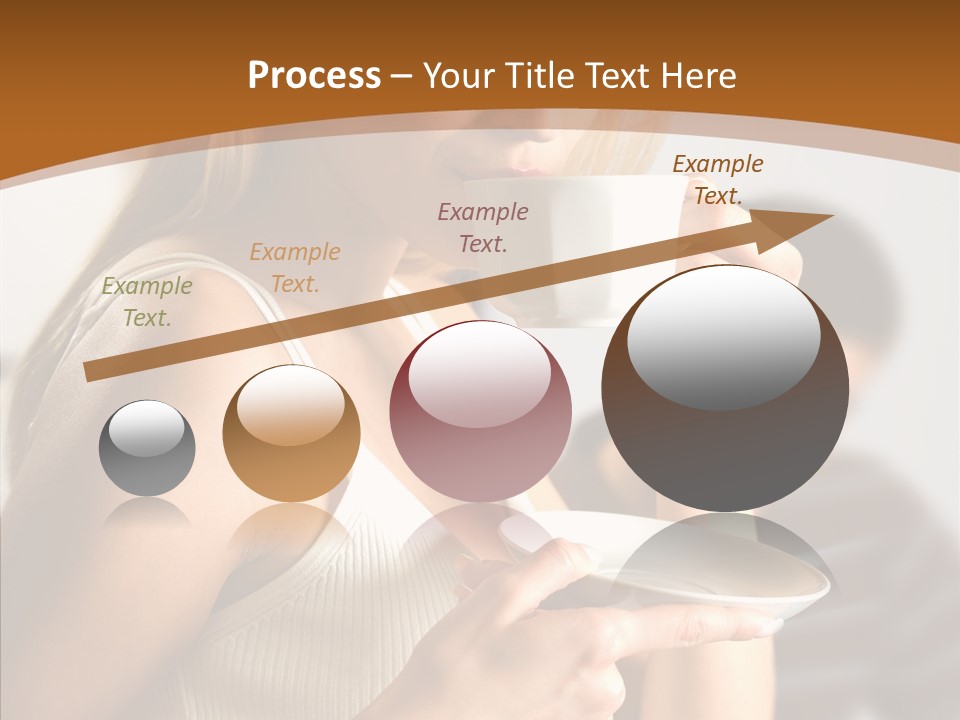 Process – Your Title Text Here

Example Text.

Example Text.

Example Text.

Example Text.